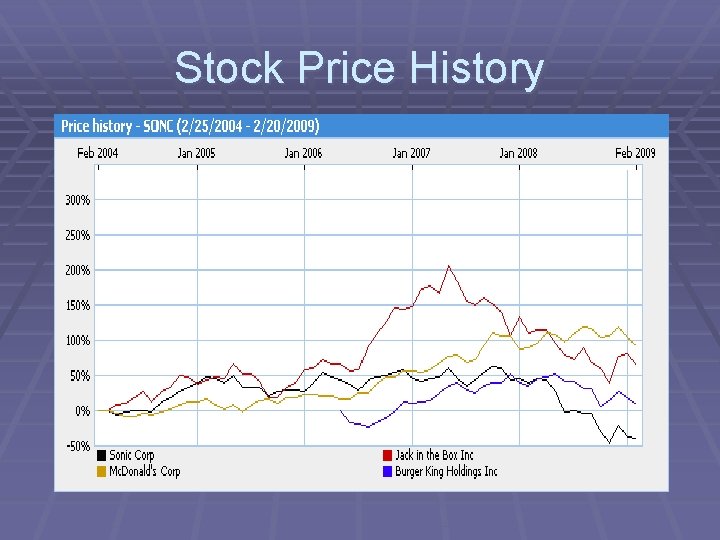 Stock Price History

Price history - SONC (2/25/2004 - 2/20/2009)

Feb 2004 Jan 2005 Jan 2006 Jan 2007 Jan 2008 Feb 2009

300%
250%
200%
150%
100%
50%
0%
-50%

Sonic Corp
McDonald's Corp
Jack in the Box Inc
Burger King Holdings Inc